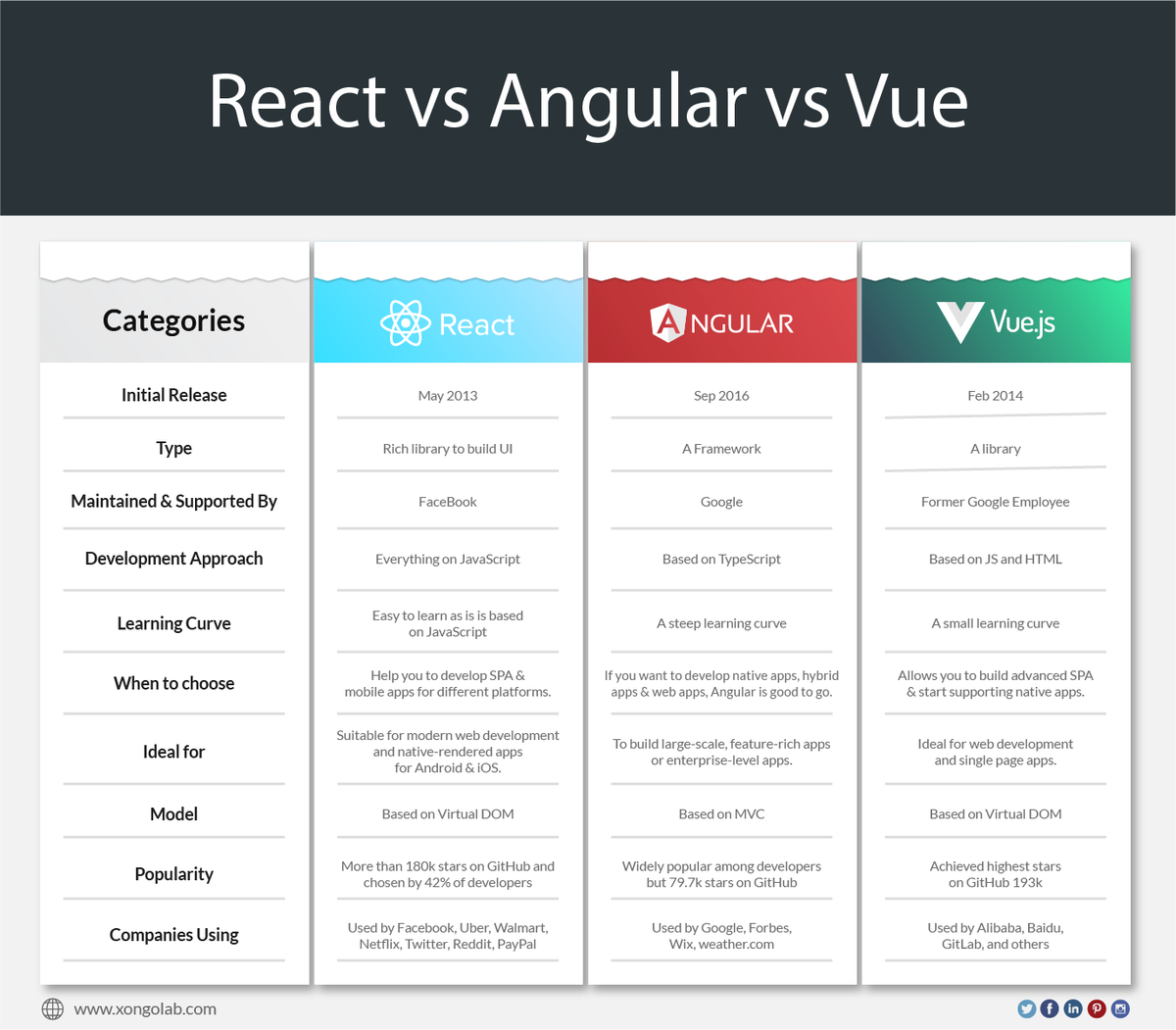 React vs Angular vs Vue

| Categories | React | ANGULAR | Vue.js |
|---|---|---|---|
| Initial Release | May 2013 | Sep 2016 | Feb 2014 |
| Type | Rich library to build UI | A Framework | A library |
| Maintained & Supported By | FaceBook | Google | Former Google Employee |
| Development Approach | Everything on JavaScript | Based on TypeScript | Based on JS and HTML |
| Learning Curve | Easy to learn as is is based on JavaScript | A steep learning curve | A small learning curve |
| When to choose | Help you to develop SPA & mobile apps for different platforms. | If you want to develop native apps, hybrid apps & web apps, Angular is good to go. | Allows you to build advanced SPA & start supporting native apps. |
| Ideal for | Suitable for modern web development and native-rendered apps for Android & iOS. | To build large-scale, feature-rich apps or enterprise-level apps. | Ideal for web development and single page apps. |
| Model | Based on Virtual DOM | Based on MVC | Based on Virtual DOM |
| Popularity | More than 180k stars on GitHub and chosen by 42% of developers | Widely popular among developers but 79.7k stars on GitHub | Achieved highest stars on GitHub 193k |
| Companies Using | Used by Facebook, Uber, Walmart, Netflix, Twitter, Reddit, PayPal | Used by Google, Forbes, Wix, weather.com | Used by Alibaba, Baidu, GitLab, and others |

www.xongolab.com